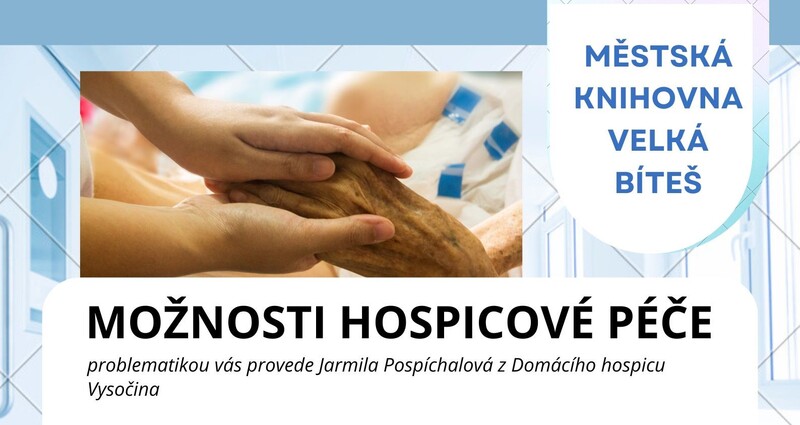 MĚSTSKÁ KNIHOVNA VELKÁ BÍTEŠ

MOŽNOSTI HOSPICOVÉ PÉČE

problematikou vás provede Jarmila Pospíchalová z Domácího hospicu Vysočina